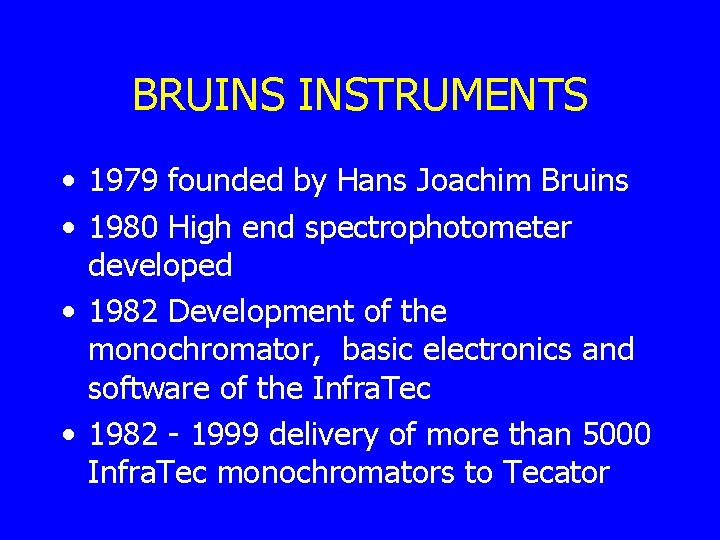 BRUINS INSTRUMENTS

• 1979 founded by Hans Joachim Bruins
• 1980 High end spectrophotometer developed
• 1982 Development of the monochromator, basic electronics and software of the InfraTec
• 1982 - 1999 delivery of more than 5000 InfraTec monochromators to Tecator